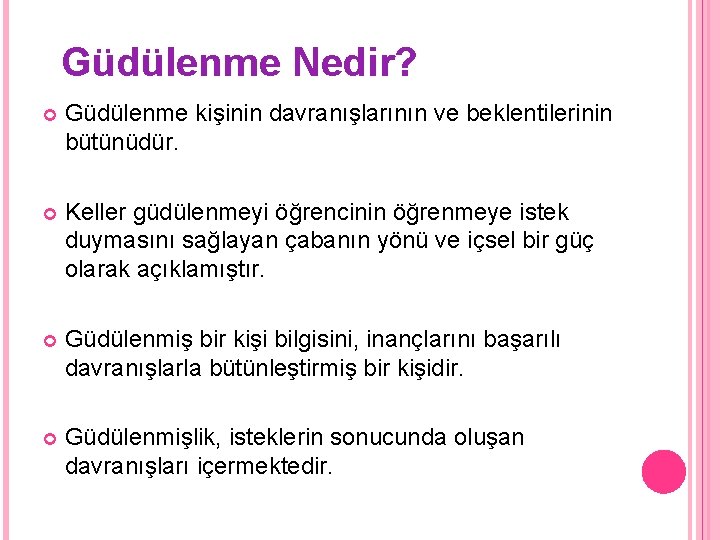 Güdülenme Nedir?

Güdülenme kişinin davranışlarının ve beklentilerinin bütünüdür.

Keller güdülenmeyi öğrencinin öğrenmeye istek duymasını sağlayan çabanın yönü ve içsel bir güç olarak açıklamıştır.

Güdülenmiş bir kişi bilgisini, inançlarını başarılı davranışlarla bütünleştirmiş bir kişidir.

Güdülenmişlik, isteklerin sonucunda oluşan davranışları içermektedir.